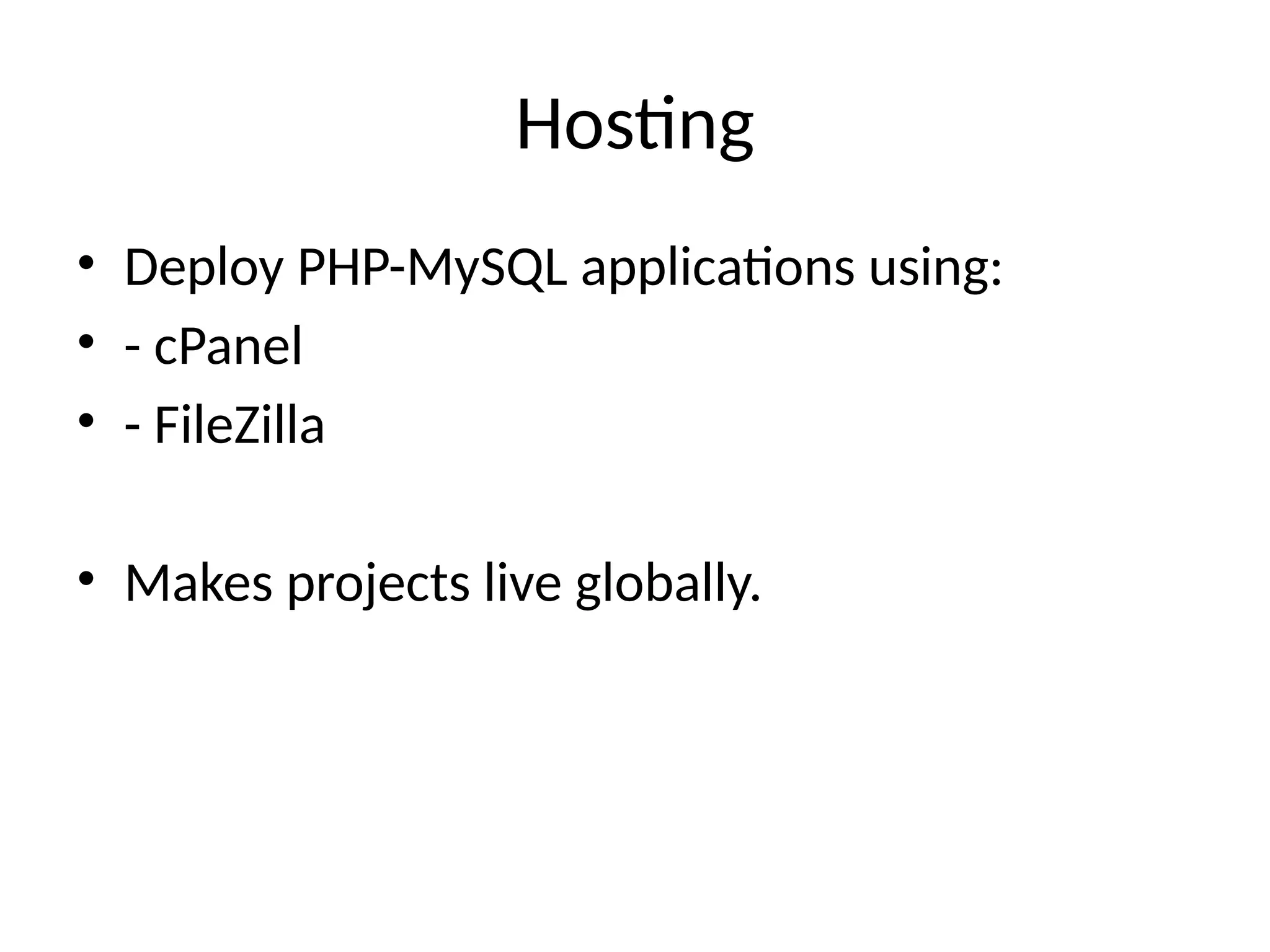 Hosting

• Deploy PHP-MySQL applications using:
• - cPanel
• - FileZilla

• Makes projects live globally.